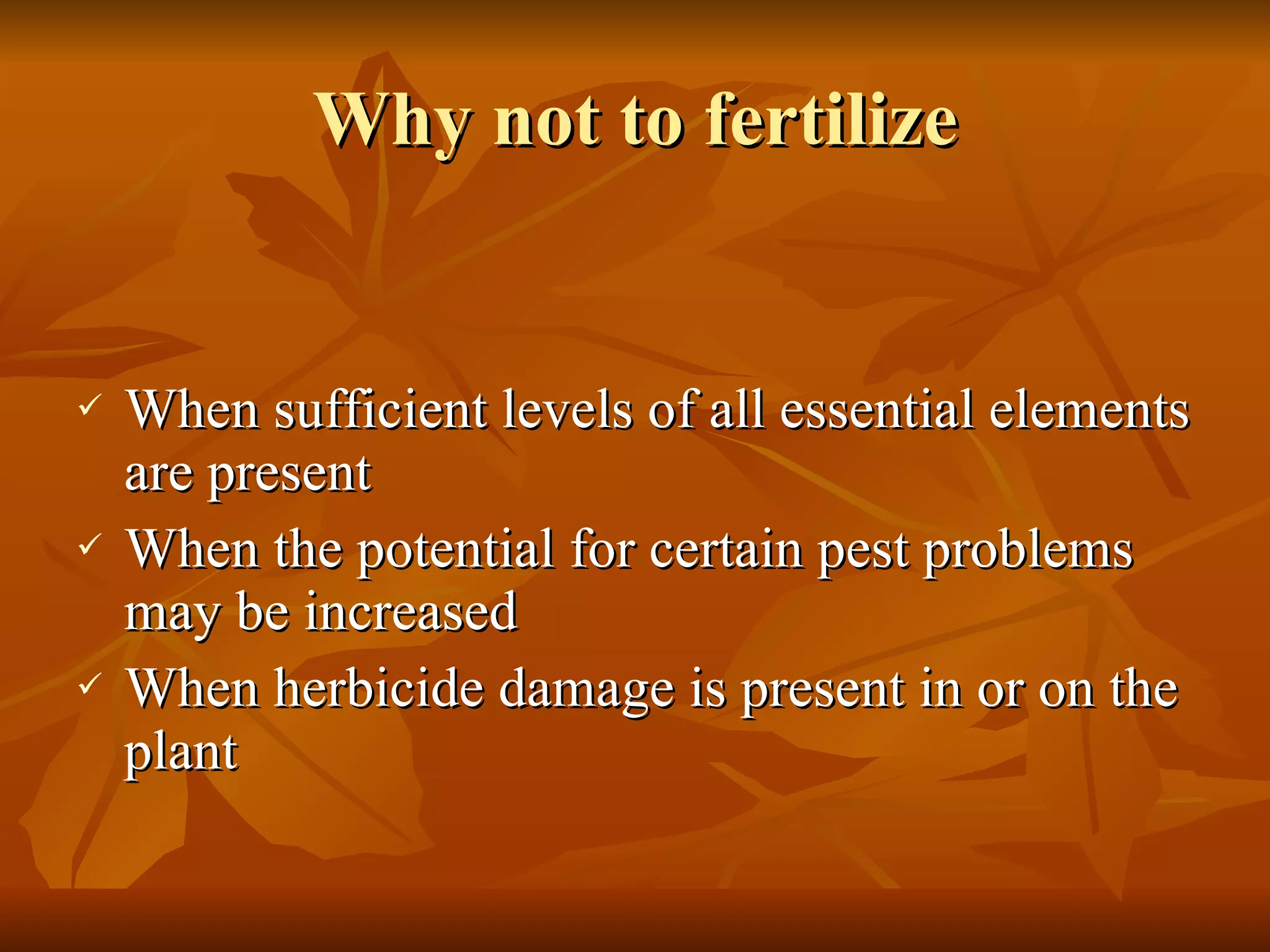 Why not to fertilize

✓ When sufficient levels of all essential elements are present
✓ When the potential for certain pest problems may be increased
✓ When herbicide damage is present in or on the plant